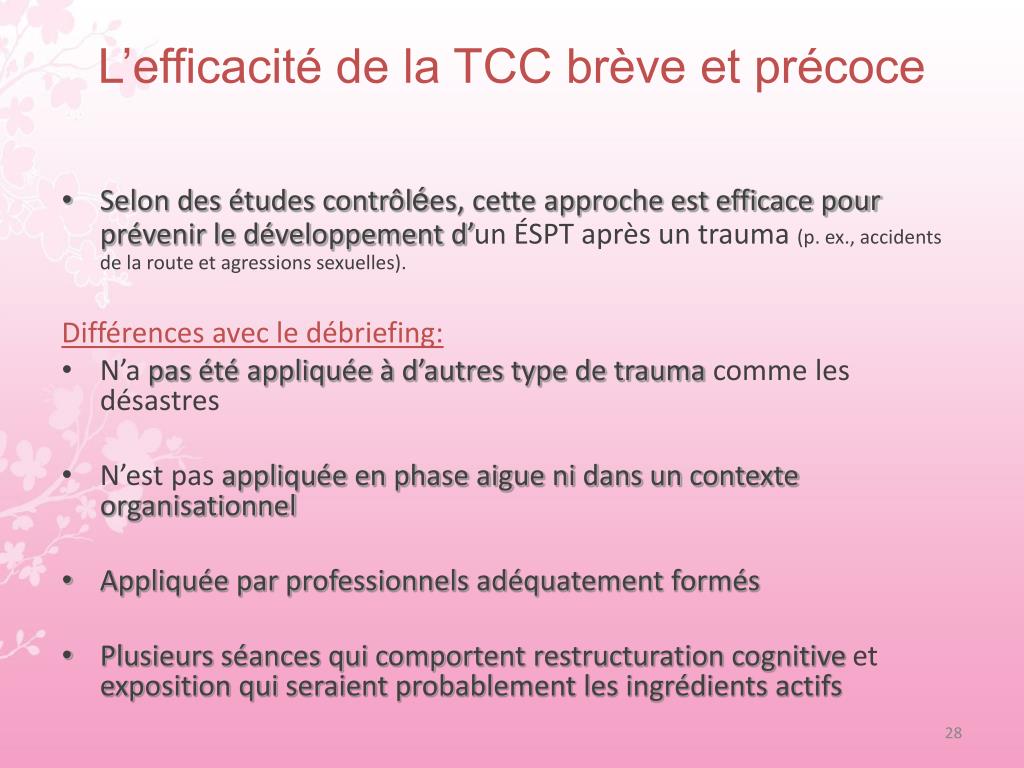 L’efficacité de la TCC brève et précoce

• Selon des études contrôlées, cette approche est efficace pour prévenir le développement d’un ÉSPT après un trauma (p. ex., accidents de la route et agressions sexuelles).

Différences avec le débriefing:
• N’a pas été appliquée à d’autres type de trauma comme les désastres

• N’est pas appliquée en phase aigue ni dans un contexte organisationnel

• Appliquée par professionnels adéquatement formés

• Plusieurs séances qui comportent restructuration cognitive et exposition qui seraient probablement les ingrédients actifs

28